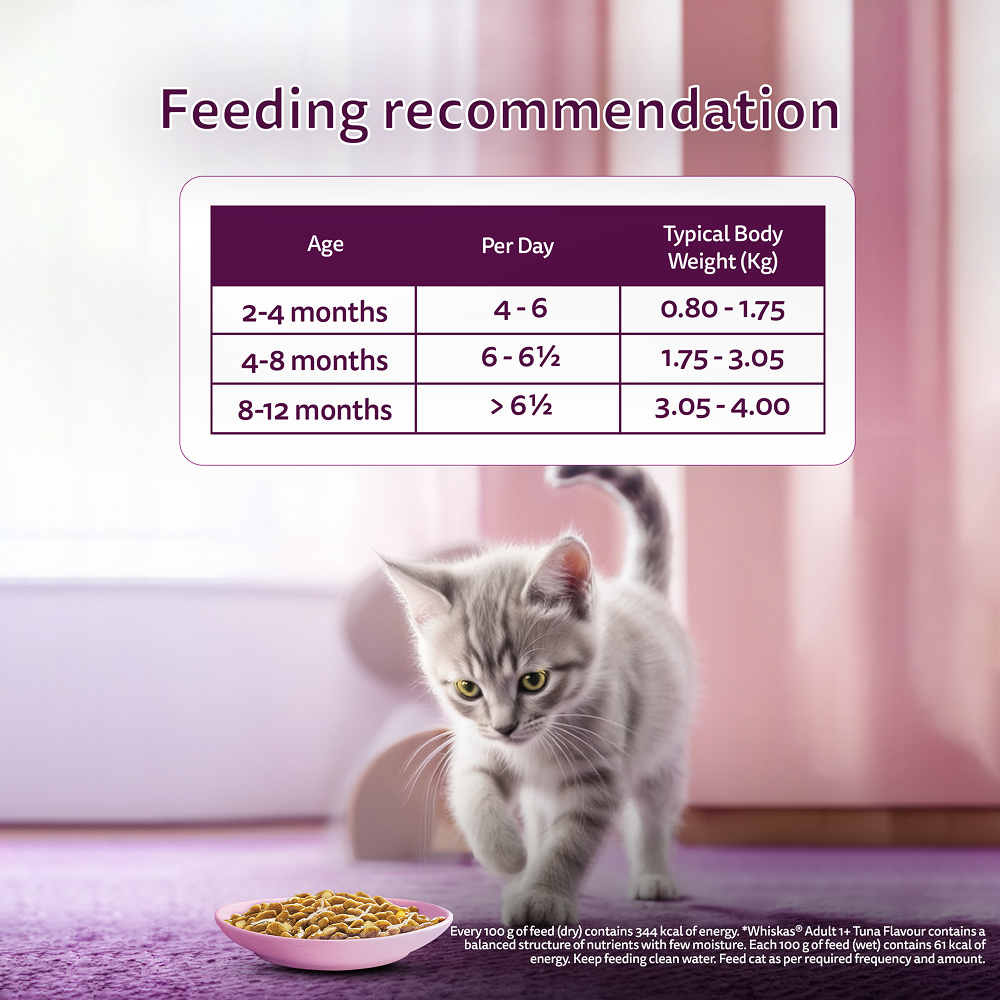 Feeding recommendation

| Age | Per Day | Typical Body Weight (Kg) |
|---|---|---|
| 2-4 months | 4 - 6 | 0.80 - 1.75 |
| 4-8 months | 6 - 6½ | 1.75 - 3.05 |
| 8-12 months | > 6½ | 3.05 - 4.00 |

Every 100 g of feed (dry) contains 344 kcal of energy. *Whiskas® Adult 1+ Tuna Flavour contains a balanced structure of nutrients with few moisture. Each 100 g of feed (wet) contains 61 kcal of energy. Keep feeding clean water. Feed cat as per required frequency and amount.